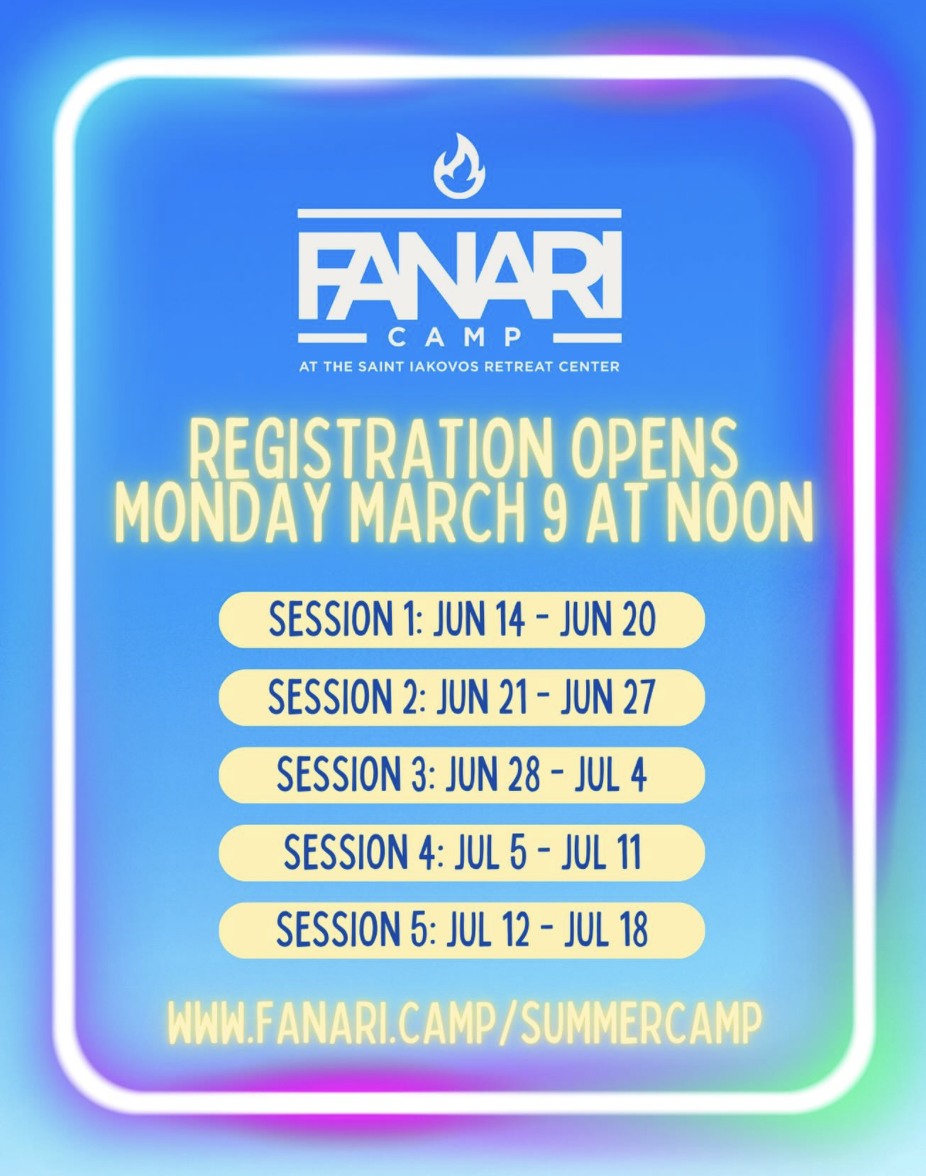 FANARI
CAMP
AT THE SAINT IAKOVOS RETREAT CENTER

REGISTRATION OPENS MONDAY MARCH 9 AT NOON

SESSION 1: JUN 14 - JUN 20

SESSION 2: JUN 21 - JUN 27

SESSION 3: JUN 28 - JUL 4

SESSION 4: JUL 5 - JUL 11

SESSION 5: JUL 12 - JUL 18

WWW.FANARI.CAMP/SUMMERCAMP